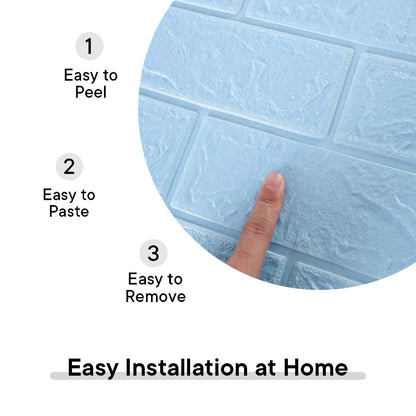 1
Easy to Peel

2
Easy to Paste

3
Easy to Remove

Easy Installation at Home